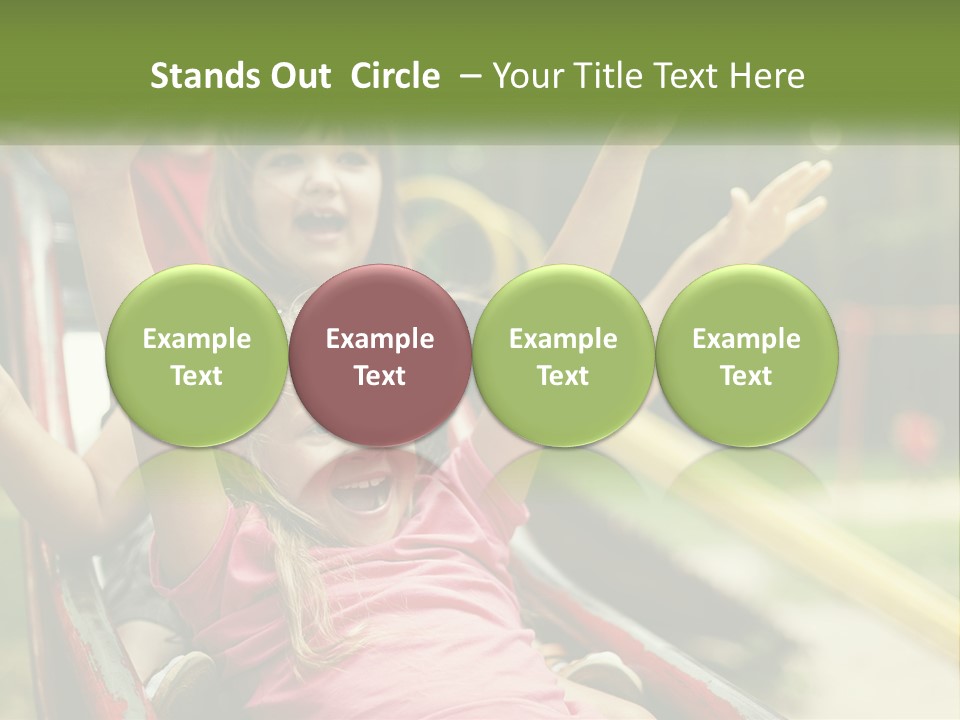 Stands Out Circle – Your Title Text Here

Example Text

Example Text

Example Text

Example Text